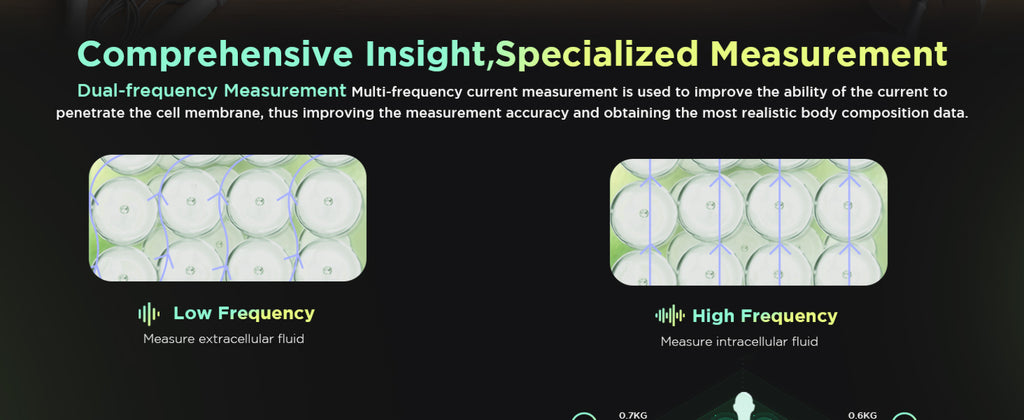 Comprehensive Insight,Specialized Measurement

Dual-frequency Measurement Multi-frequency current measurement is used to improve the ability of the current to penetrate the cell membrane, thus improving the measurement accuracy and obtaining the most realistic body composition data.

Low Frequency
Measure extracellular fluid

High Frequency
Measure intracellular fluid

0.7KG

0.6KG